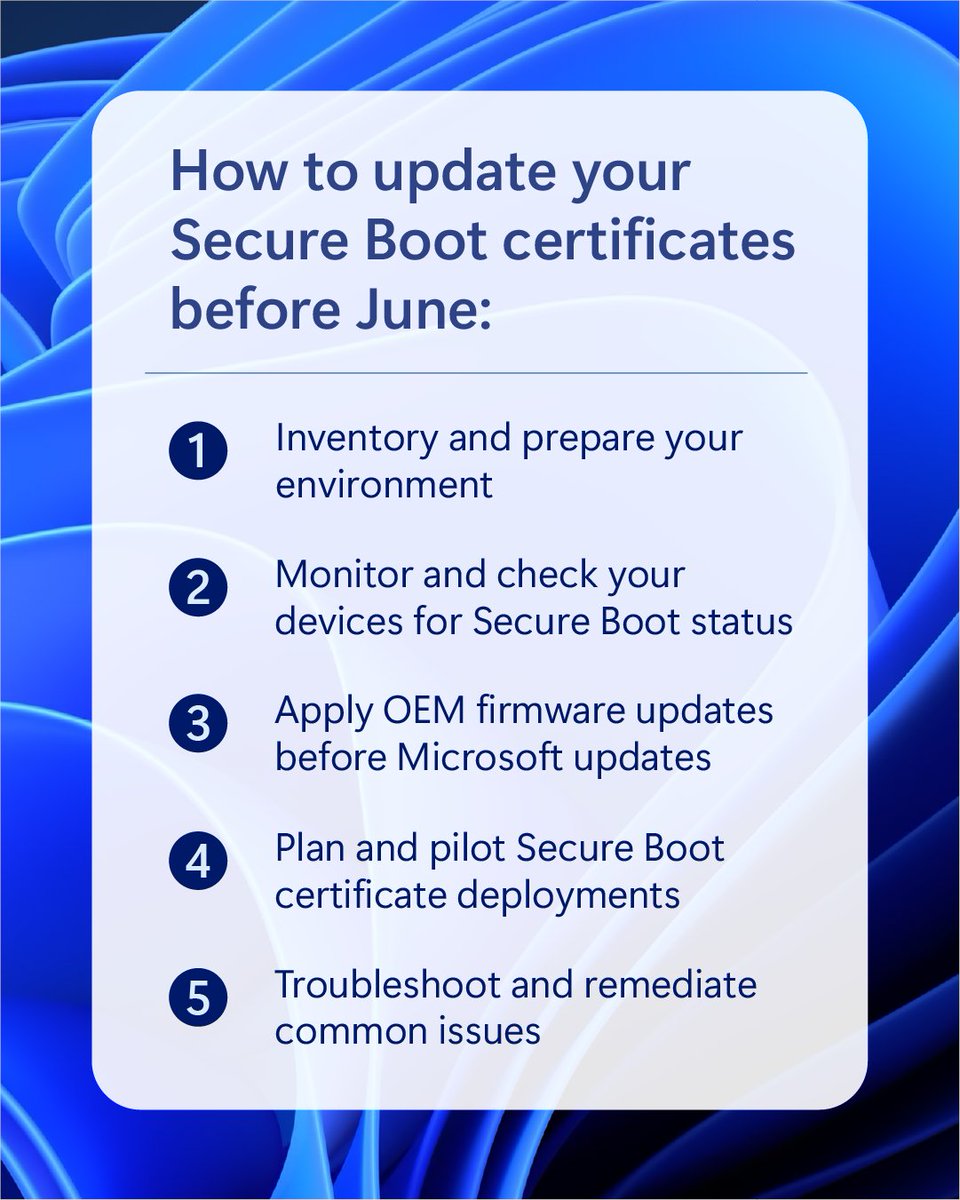 How to update your Secure Boot certificates before June:

1 Inventory and prepare your environment

2 Monitor and check your devices for Secure Boot status

3 Apply OEM firmware updates before Microsoft updates

4 Plan and pilot Secure Boot certificate deployments

5 Troubleshoot and remediate common issues